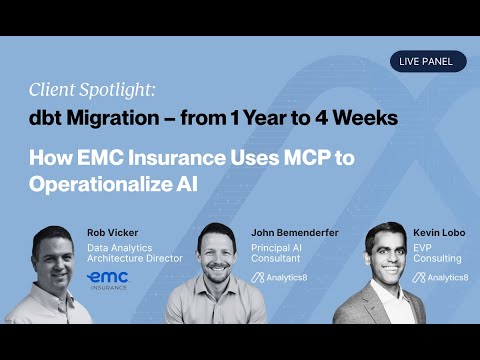 LIVE PANEL

Client Spotlight:

dbt Migration – from 1 Year to 4 Weeks

How EMC Insurance Uses MCP to Operationalize AI

Rob Vicker
Data Analytics Architecture Director
emc INSURANCE

John Bemenderfer
Principal AI Consultant
Analytics8

Kevin Lobo
EVP Consulting
Analytics8